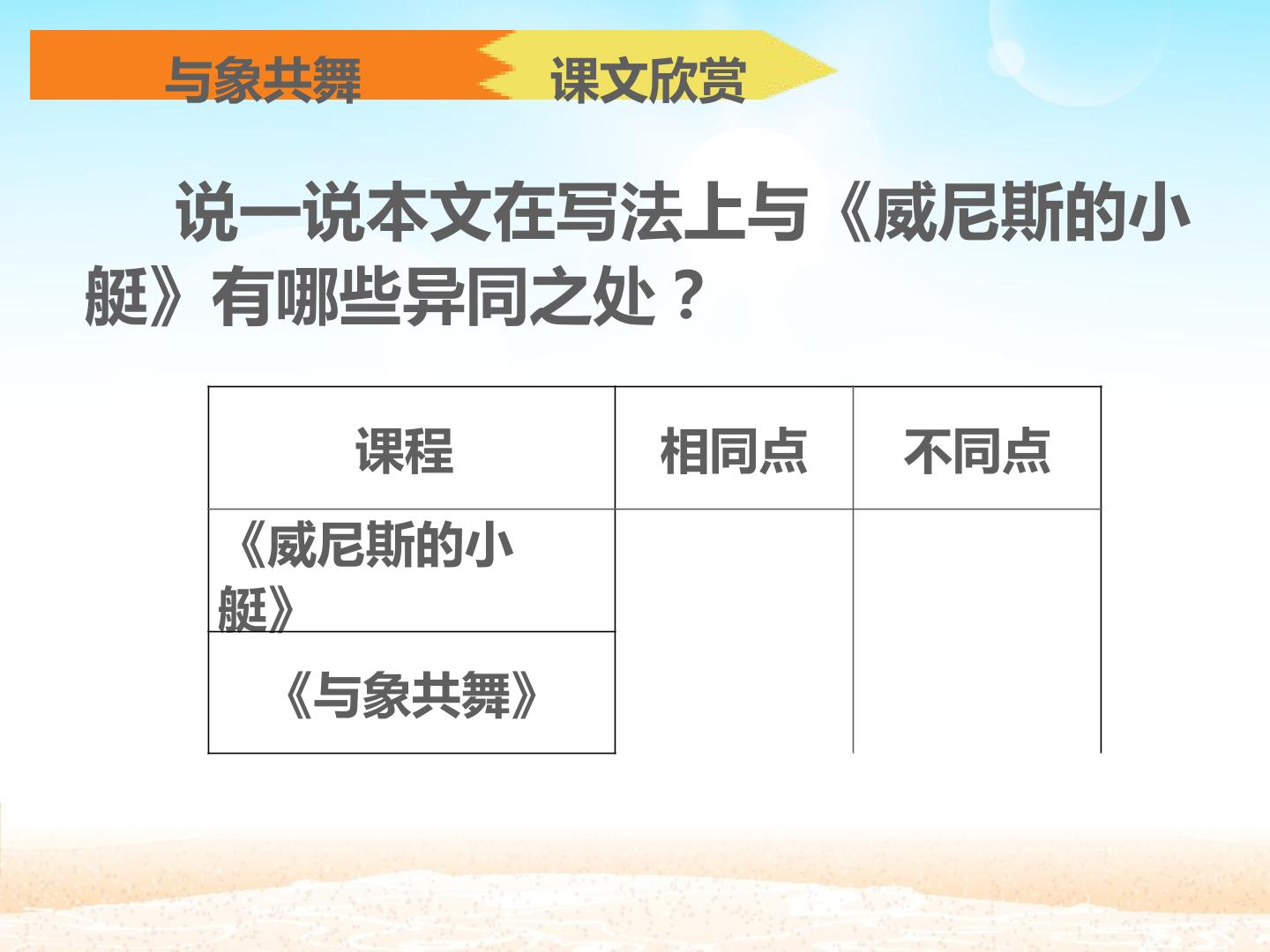 与象共舞 课文欣赏

说一说本文在写法上与《威尼斯的小艇》有哪些异同之处？

| 课程 | 相同点 | 不同点 |
|---|---|---|
| 《威尼斯的小艇》 |  |  |
| 《与象共舞》 |  |  |